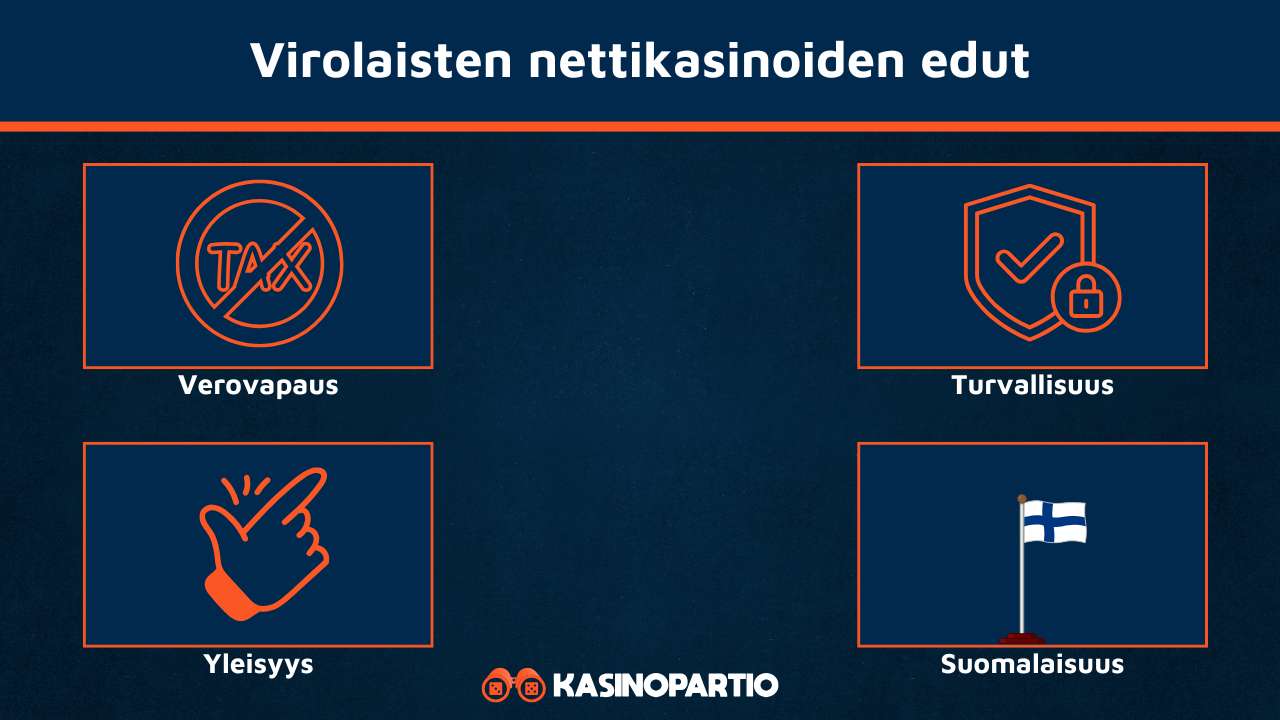 Virolaisten nettikasinoiden edut

TAX

Verovapaus

Turvallisuus

Yleisyys

Suomalaisuus

KASINOPARTIO